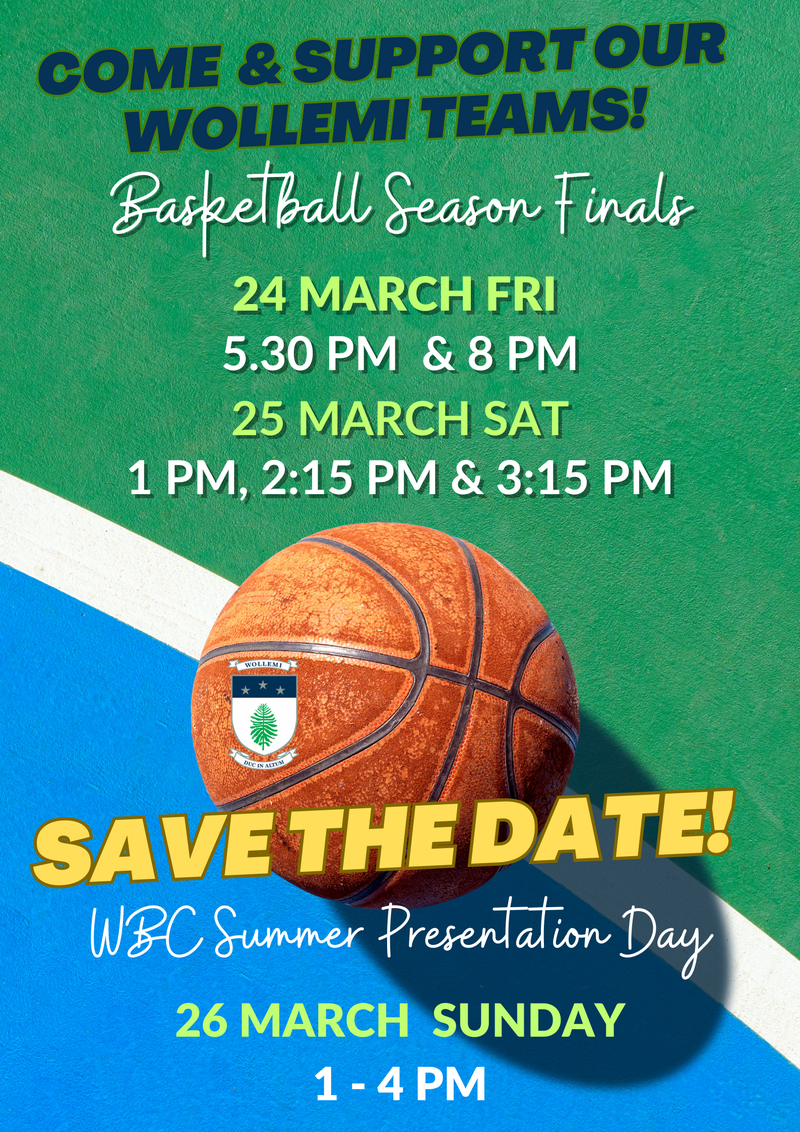 COME & SUPPORT OUR WOLLEMI TEAMS!

Basketball Season Finals

24 MARCH FRI

5.30 PM & 8 PM

25 MARCH SAT

1 PM, 2:15 PM & 3:15 PM

WOLLEMI

DUC IN ALTUM

SAVE THE DATE!

WBC Summer Presentation Day

26 MARCH SUNDAY

1 - 4 PM